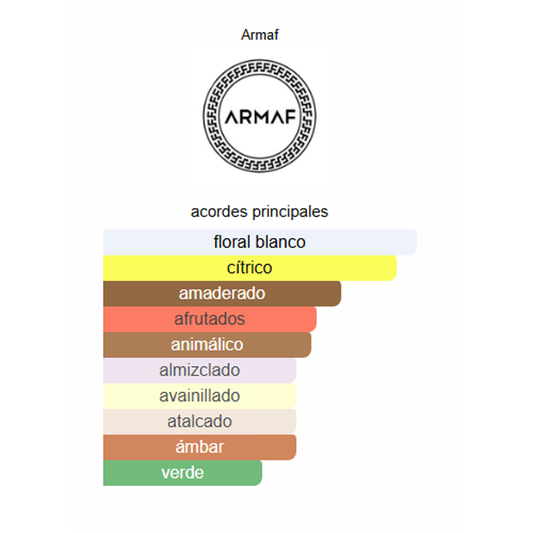 Armaf

ARMAF

acordes principales

floral blanco
cítrico
amaderado
afrutados
animálico
almizclado
avainillado
atalcado
ámbar
verde